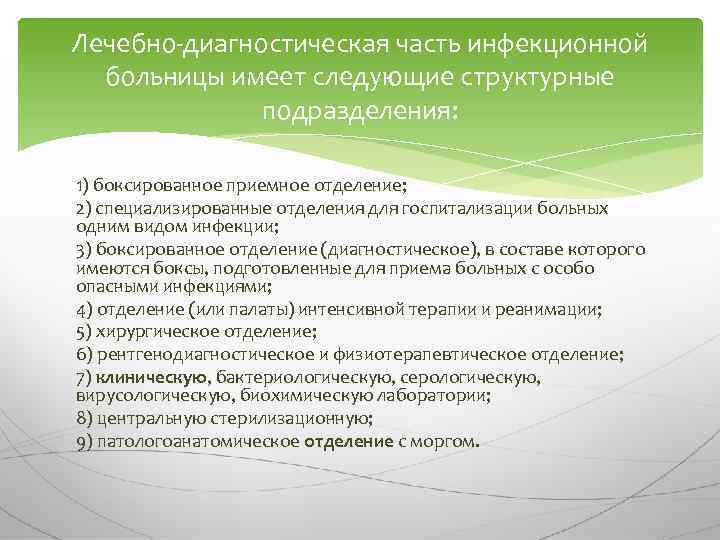 Лечебно-диагностическая часть инфекционной больницы имеет следующие структурные подразделения:

1) боксированное приемное отделение;
2) специализированные отделения для госпитализации больных одним видом инфекции;
3) боксированное отделение (диагностическое), в составе которого имеются боксы, подготовленные для приема больных с особо опасными инфекциями;
4) отделение (или палаты) интенсивной терапии и реанимации;
5) хирургическое отделение;
6) рентгенодиагностическое и физиотерапевтическое отделение;
7) клиническую, бактериологическую, серологическую, вирусологическую, биохимическую лаборатории;
8) центральную стерилизационную;
9) патологоанатомическое отделение с моргом.